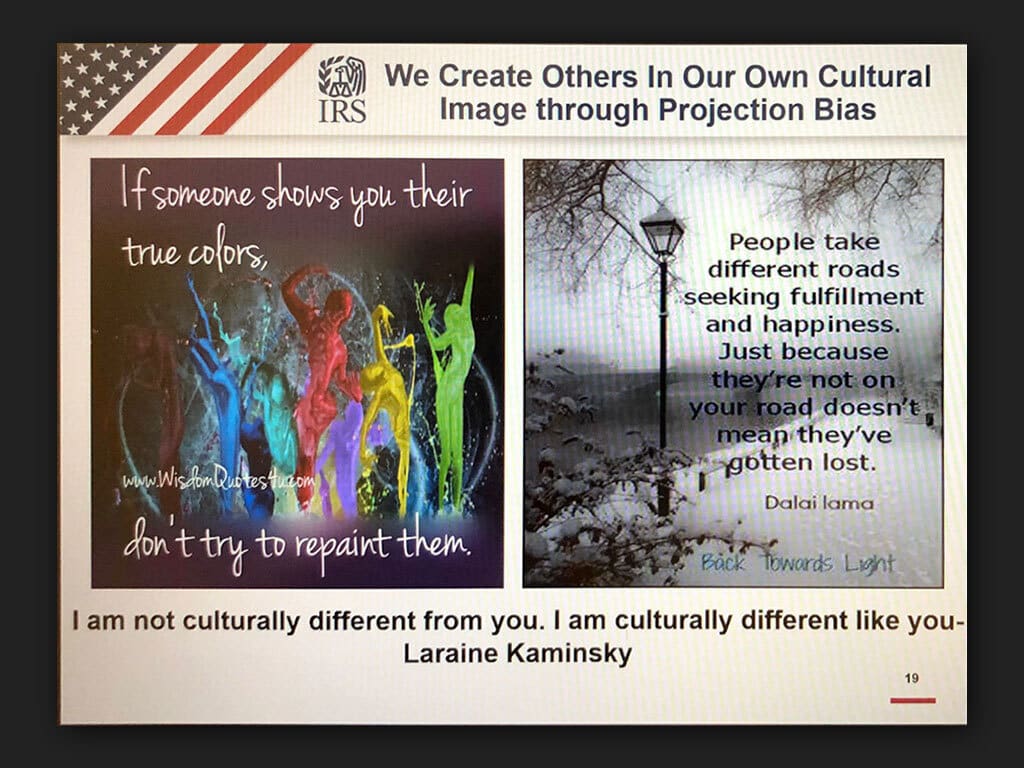 IRS

We Create Others In Our Own Cultural Image through Projection Bias

If someone shows you their true colors,

www.WisdomQuotes4u.com

don't try to repaint them.

People take different roads seeking fulfillment and happiness. Just because they're not on your road doesn't mean they've gotten lost.

Dalai lama

Back Towards Light

I am not culturally different from you. I am culturally different like you- Laraine Kaminsky

19